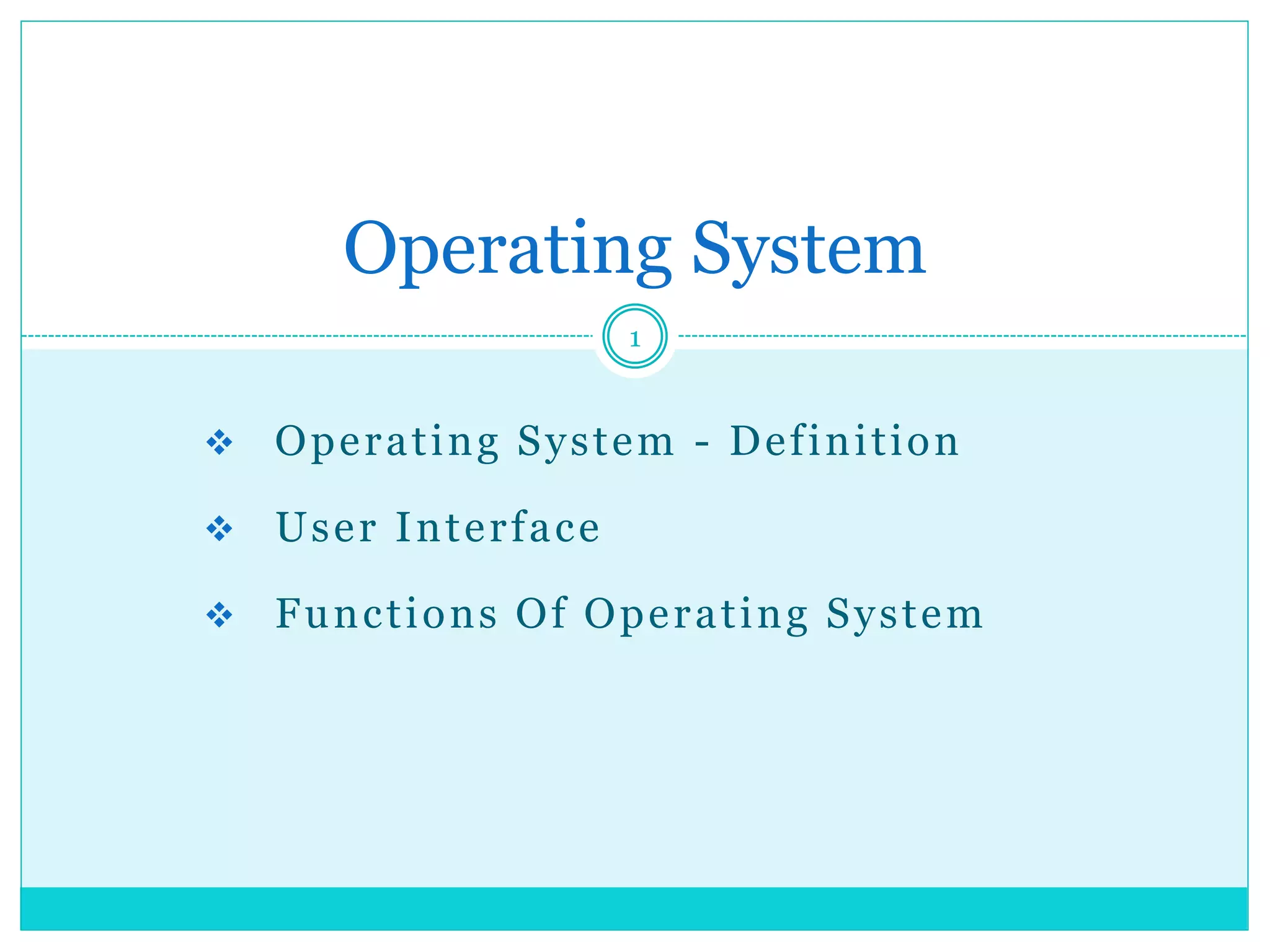 Operating System

1

❖ Operating System - Definition
❖ User Interface
❖ Functions Of Operating System